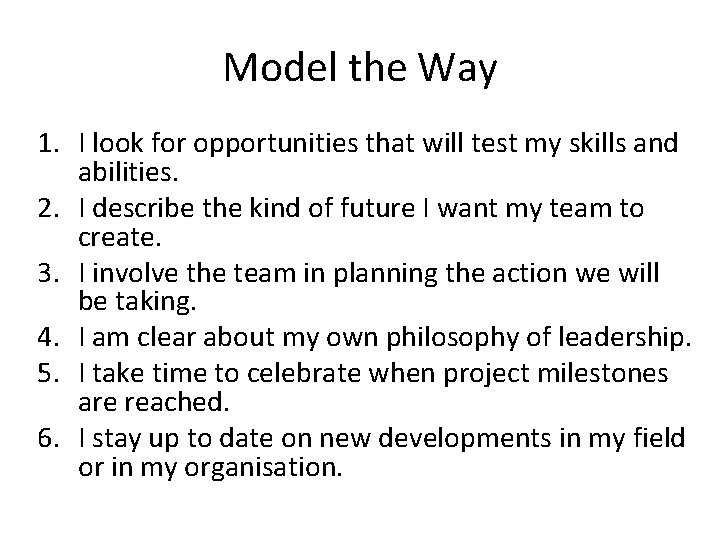 Model the Way

1. I look for opportunities that will test my skills and abilities.
2. I describe the kind of future I want my team to create.
3. I involve the team in planning the action we will be taking.
4. I am clear about my own philosophy of leadership.
5. I take time to celebrate when project milestones are reached.
6. I stay up to date on new developments in my field or in my organisation.